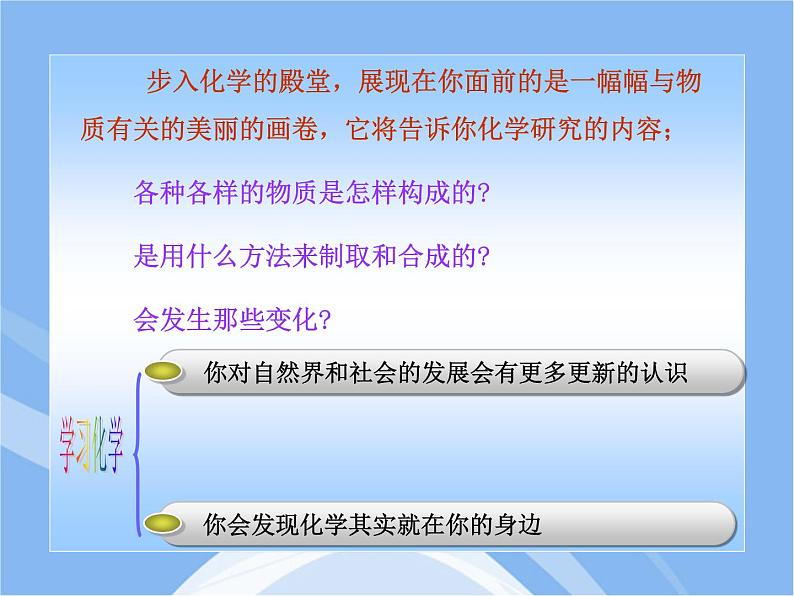 步入化学的殿堂，展现在你面前的是一幅幅与物质有关的美丽的画卷，它将告诉你化学研究的内容；

各种各样的物质是怎样构成的?

是用什么方法来制取和合成的?

会发生那些变化?

学习化学

你对自然界和社会的发展会有更多更新的认识

你会发现化学其实就在你的身边